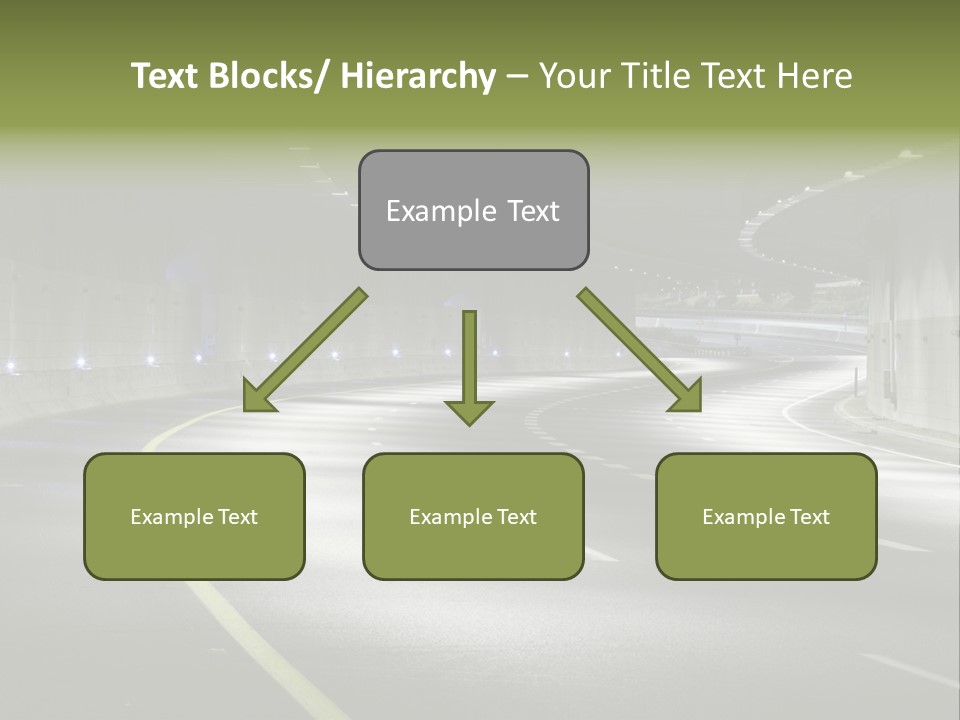 Text Blocks/ Hierarchy – Your Title Text Here

Example Text

Example Text

Example Text

Example Text